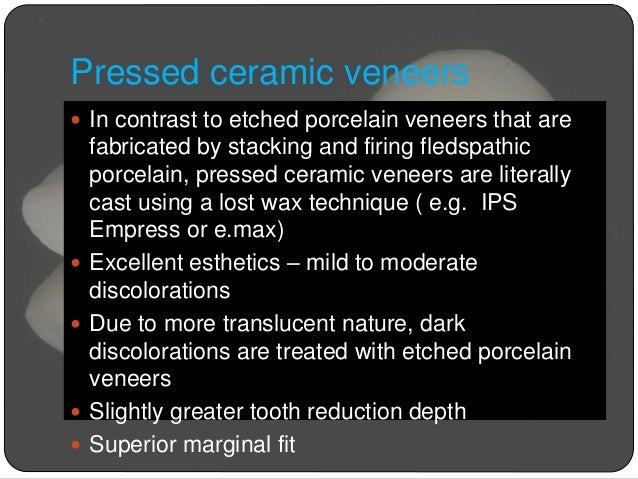 Pressed ceramic veneers

- In contrast to etched porcelain veneers that are fabricated by stacking and firing fledspathic porcelain, pressed ceramic veneers are literally cast using a lost wax technique ( e.g.  IPS Empress or e.max)
- Excellent esthetics – mild to moderate discolorations
- Due to more translucent nature, dark discolorations are treated with etched porcelain veneers
- Slightly greater tooth reduction depth
- Superior marginal fit